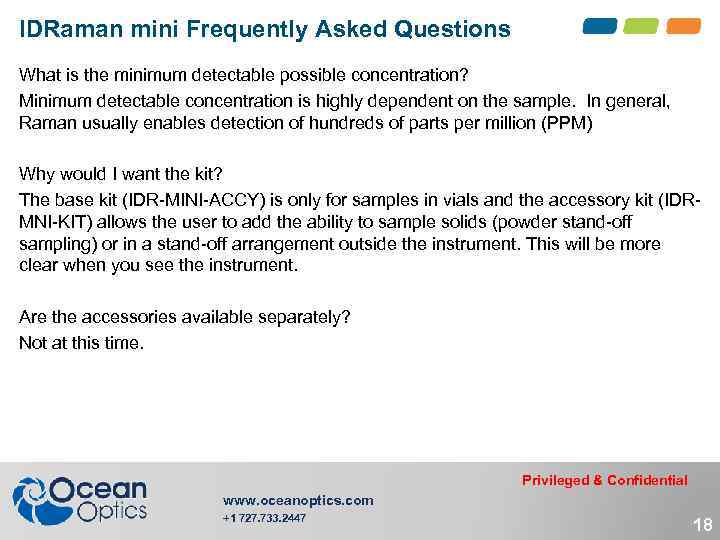 IDRaman mini Frequently Asked Questions

What is the minimum detectable possible concentration?

Minimum detectable concentration is highly dependent on the sample. In general, Raman usually enables detection of hundreds of parts per million (PPM)

Why would I want the kit?

The base kit (IDR-MINI-ACCY) is only for samples in vials and the accessory kit (IDR-MNI-KIT) allows the user to add the ability to sample solids (powder stand-off sampling) or in a stand-off arrangement outside the instrument. This will be more clear when you see the instrument.

Are the accessories available separately?

Not at this time.

Ocean Optics

www.oceanoptics.com
+1 727.733.2447

Privileged & Confidential

18